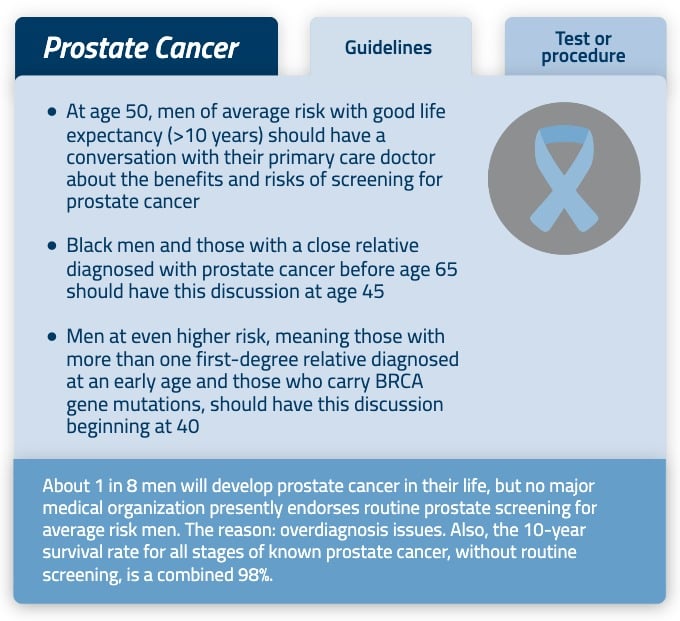 Prostate Cancer

Guidelines

Test or procedure

• At age 50, men of average risk with good life expectancy (>10 years) should have a conversation with their primary care doctor about the benefits and risks of screening for prostate cancer

• Black men and those with a close relative diagnosed with prostate cancer before age 65 should have this discussion at age 45

• Men at even higher risk, meaning those with more than one first-degree relative diagnosed at an early age and those who carry BRCA gene mutations, should have this discussion beginning at 40

About 1 in 8 men will develop prostate cancer in their life, but no major medical organization presently endorses routine prostate screening for average risk men. The reason: overdiagnosis issues. Also, the 10-year survival rate for all stages of known prostate cancer, without routine screening, is a combined 98%.